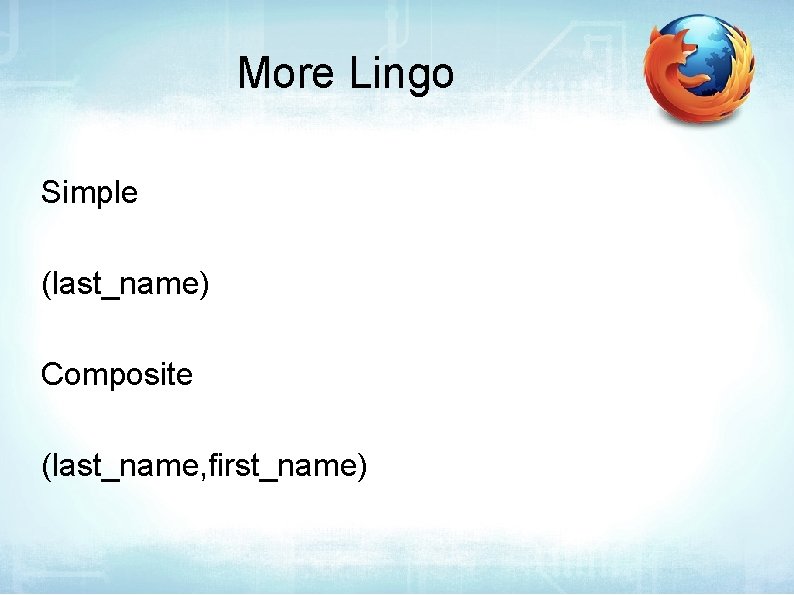 More Lingo

Simple

(last_name)

Composite

(last_name,first_name)